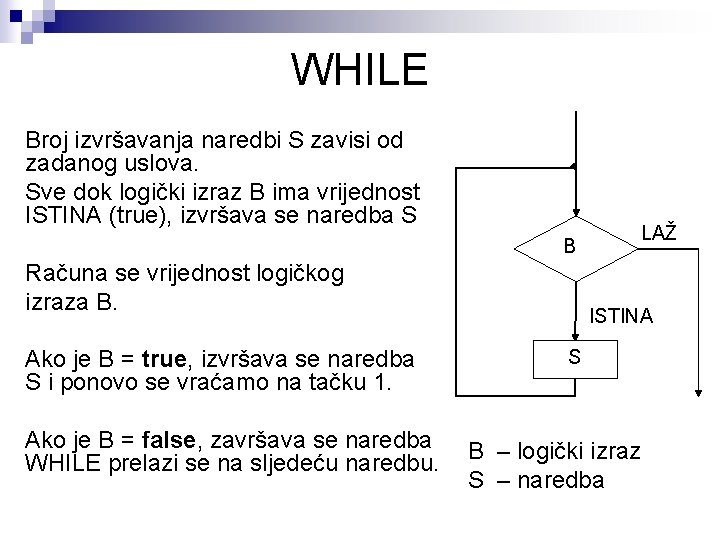 WHILE

Broj izvršavanja naredbi S zavisi od zadanog uslova.

Sve dok logički izraz B ima vrijednost ISTINA (true), izvršava se naredba S

Računa se vrijednost logičkog izraza B.

Ako je B = **true**, izvršava se naredba S i ponovo se vraćamo na tačku 1.

Ako je B = **false**, završava se naredba WHILE prelazi se na sljedeću naredbu.

B

LAŽ

ISTINA

S

B – logički izraz
S – naredba